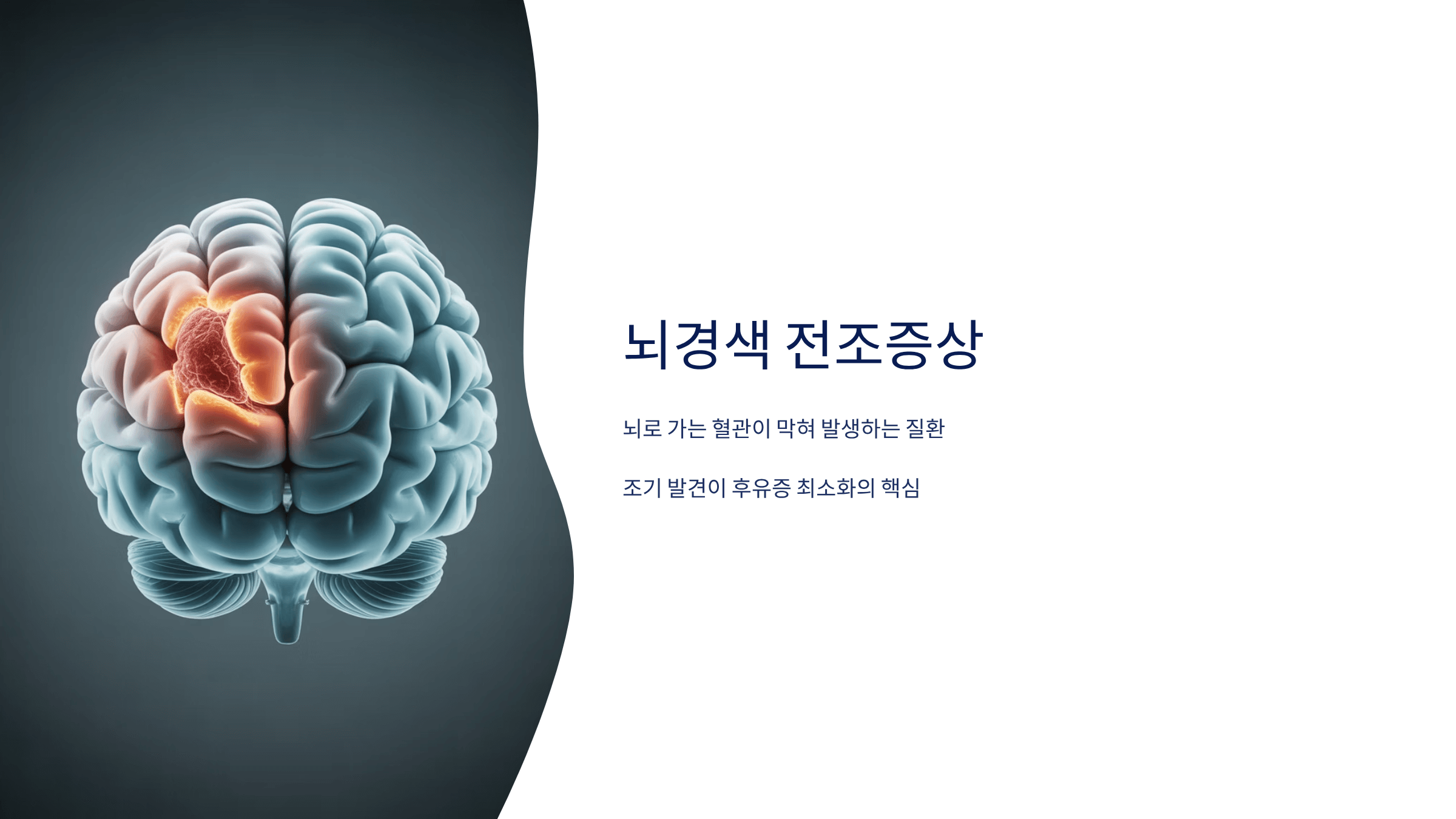 뇌경색 전조증상

뇌로 가는 혈관이 막혀 발생하는 질환

조기 발견이 후유증 최소화의 핵심